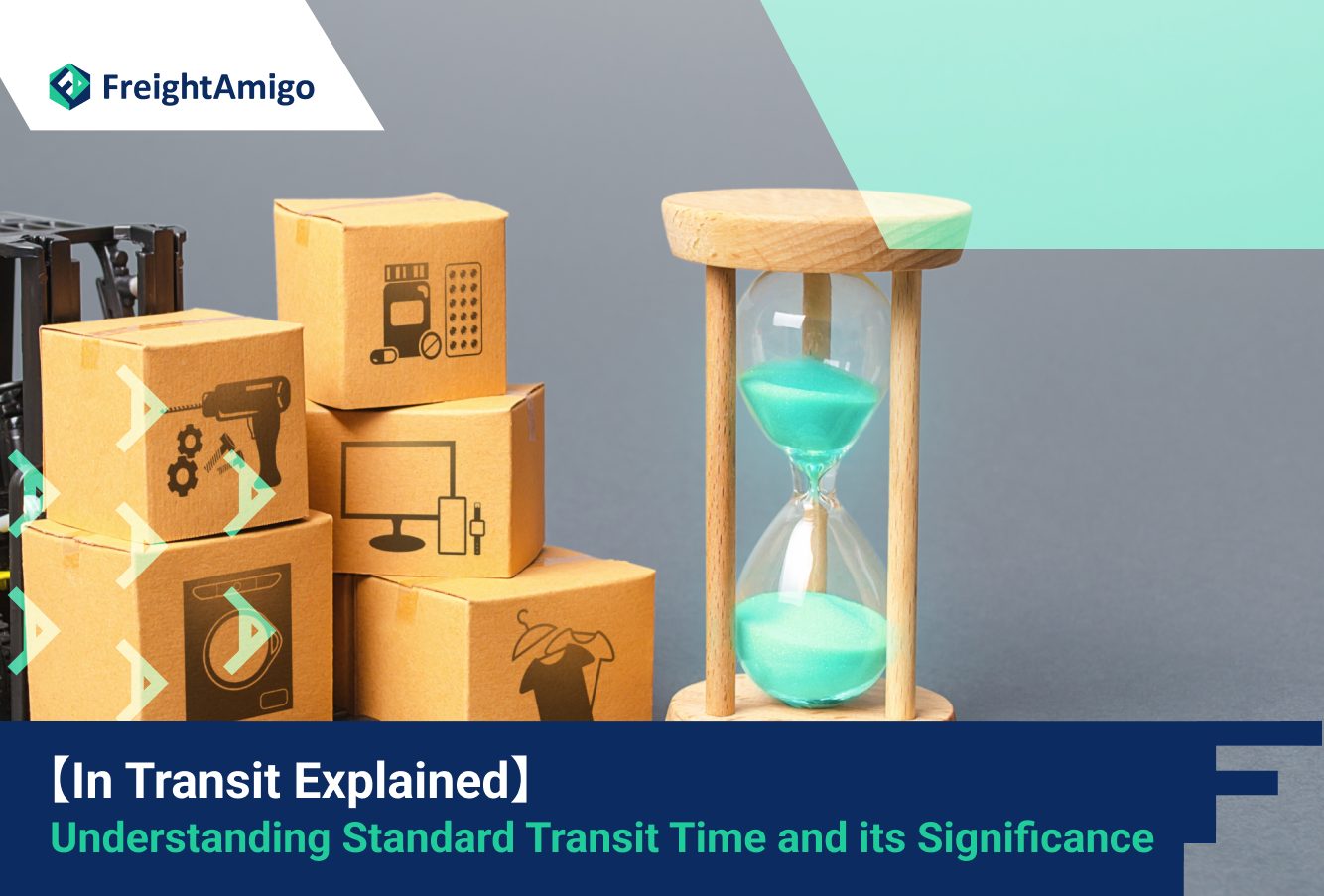 FreightAmigo

【In Transit Explained】
Understanding Standard Transit Time and its Significance